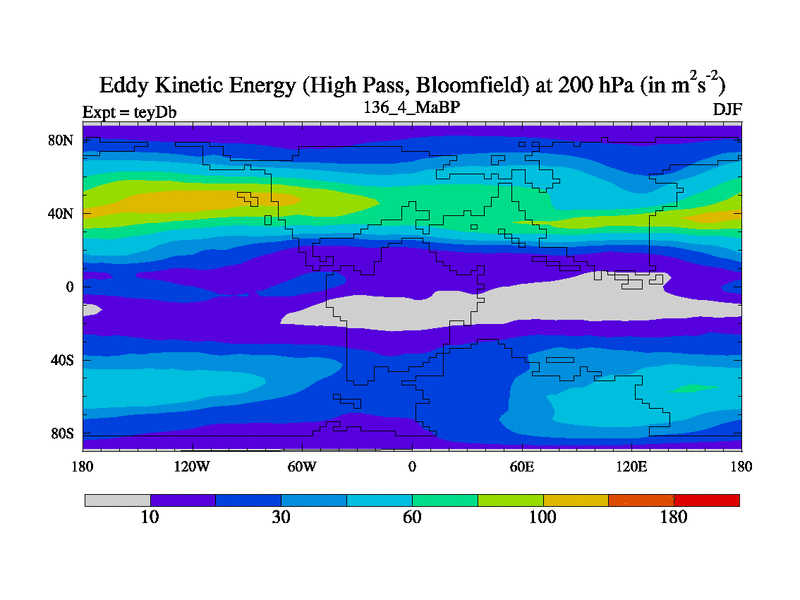 Eddy Kinetic Energy (High Pass, Bloomfield) at 200 hPa (in $m^2s^{-2}$)
Expt = teyDb
136_4_MaBP
DJF

80N
40N
0
40S
80S

180
120W
60W
0
60E
120E
180

10
30
60
100
180